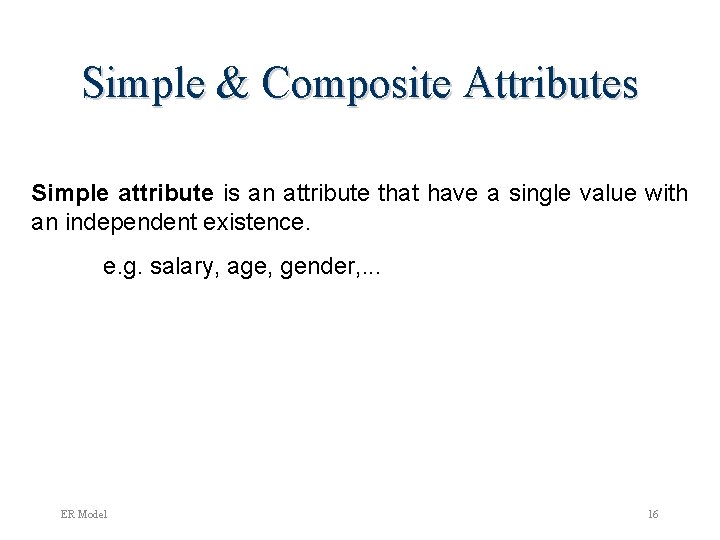 Simple & Composite Attributes

Simple attribute is an attribute that have a single value with an independent existence.

e.g. salary, age, gender,...

ER Model

16